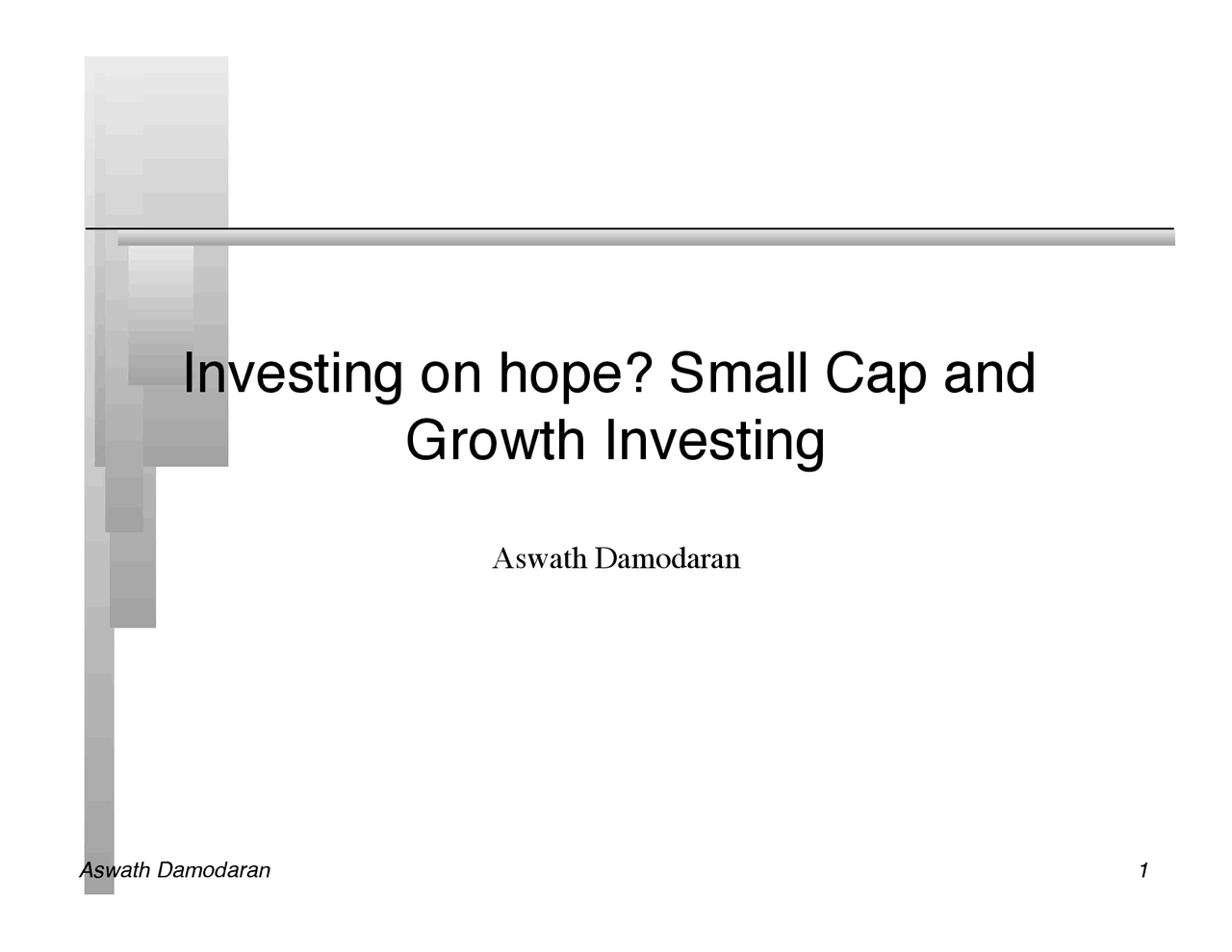 Investing on hope? Small Cap and Growth Investing

Aswath Damodaran

Aswath Damodaran

1